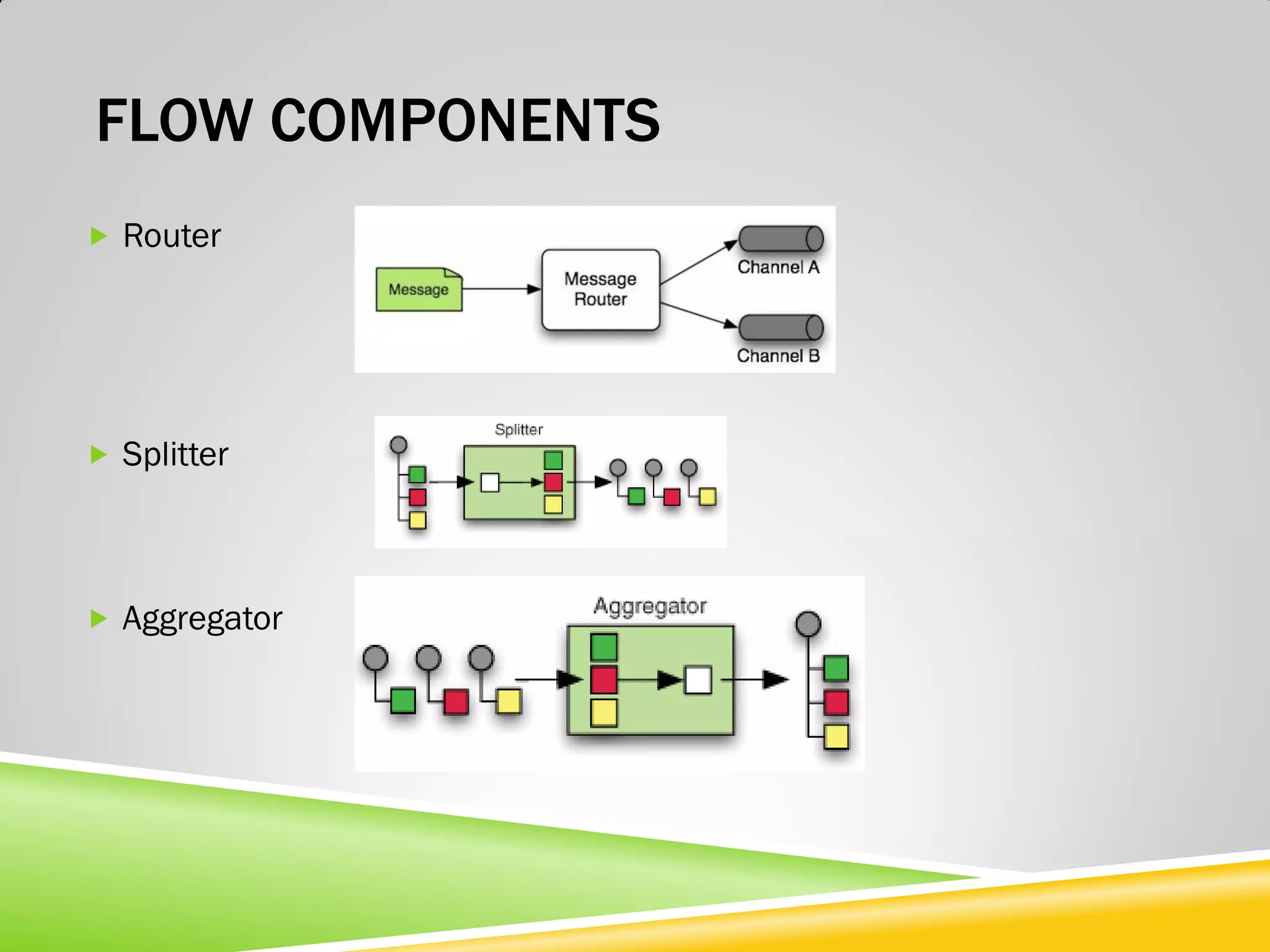 FLOW COMPONENTS

Router

Message

Message Router

Channel A

Channel B

Splitter

Splitter

Aggregator

Aggregator